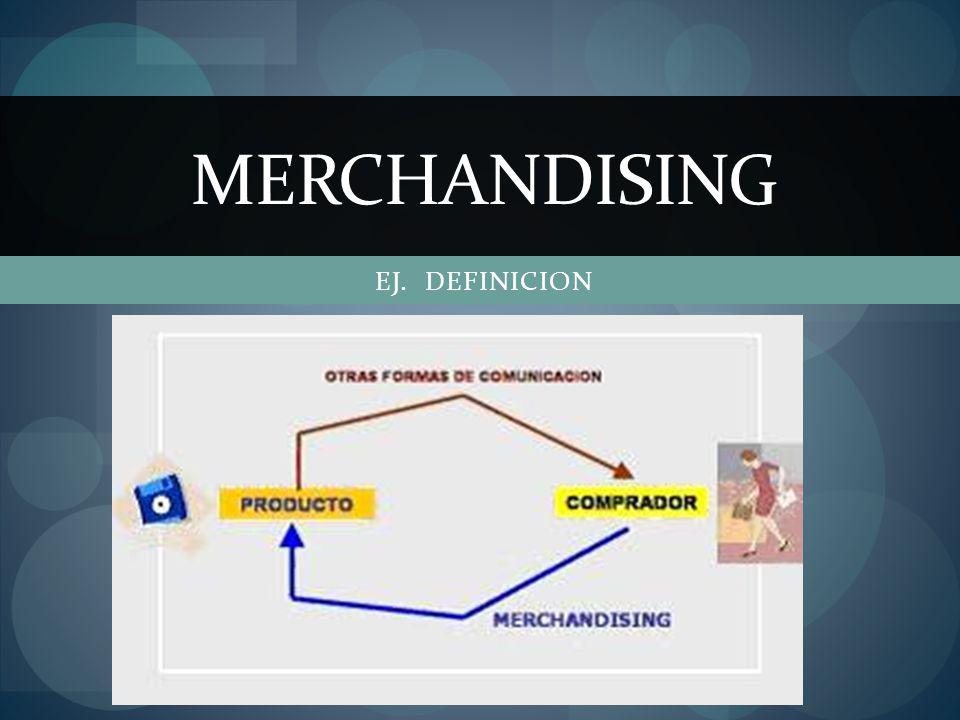 MERCHANDISING

EJ. DEFINICION

OTRAS FORMAS DE COMUNICACION

PRODUCTO

COMPRADOR

MERCHANDISING